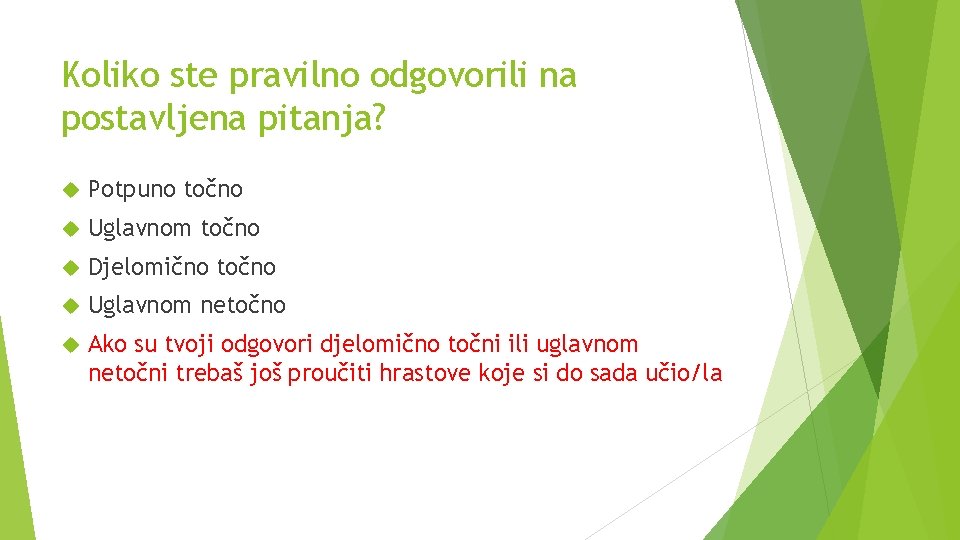 Koliko ste pravilno odgovorili na postavljena pitanja?

Potpuno točno

Uglavnom točno

Djelomično točno

Uglavnom netočno

Ako su tvoji odgovori djelomično točni ili uglavnom netočni trebaš još proučiti hrastove koje si do sada učio/la